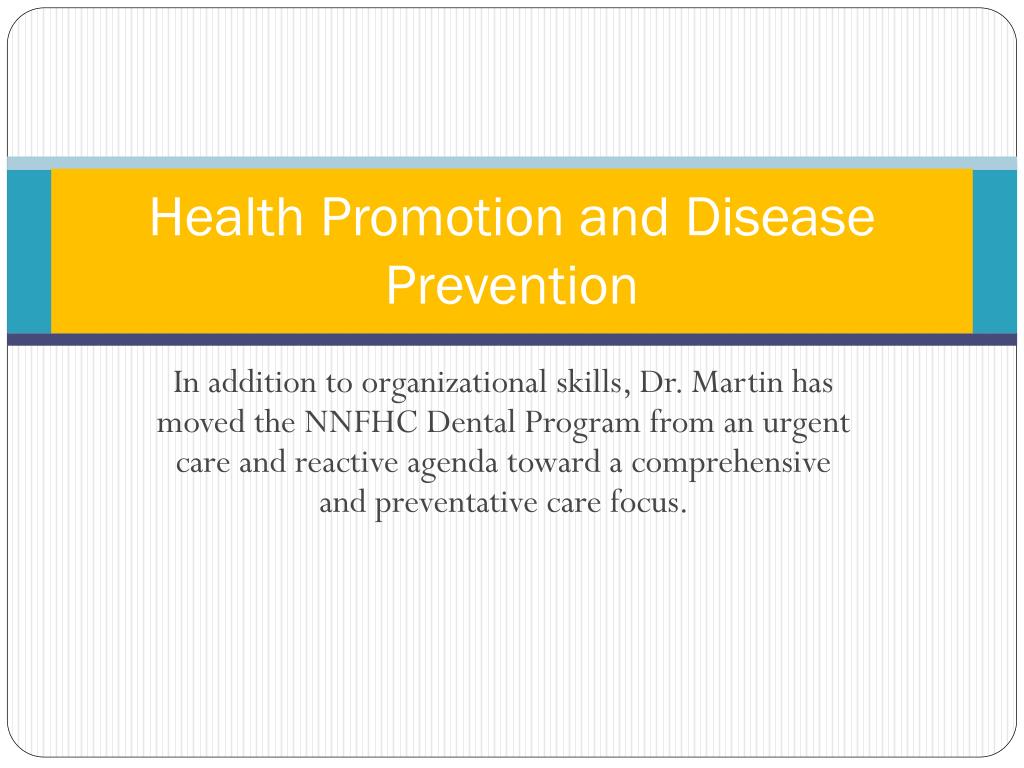 Health Promotion and Disease Prevention

In addition to organizational skills, Dr. Martin has moved the NNFHC Dental Program from an urgent care and reactive agenda toward a comprehensive and preventative care focus.